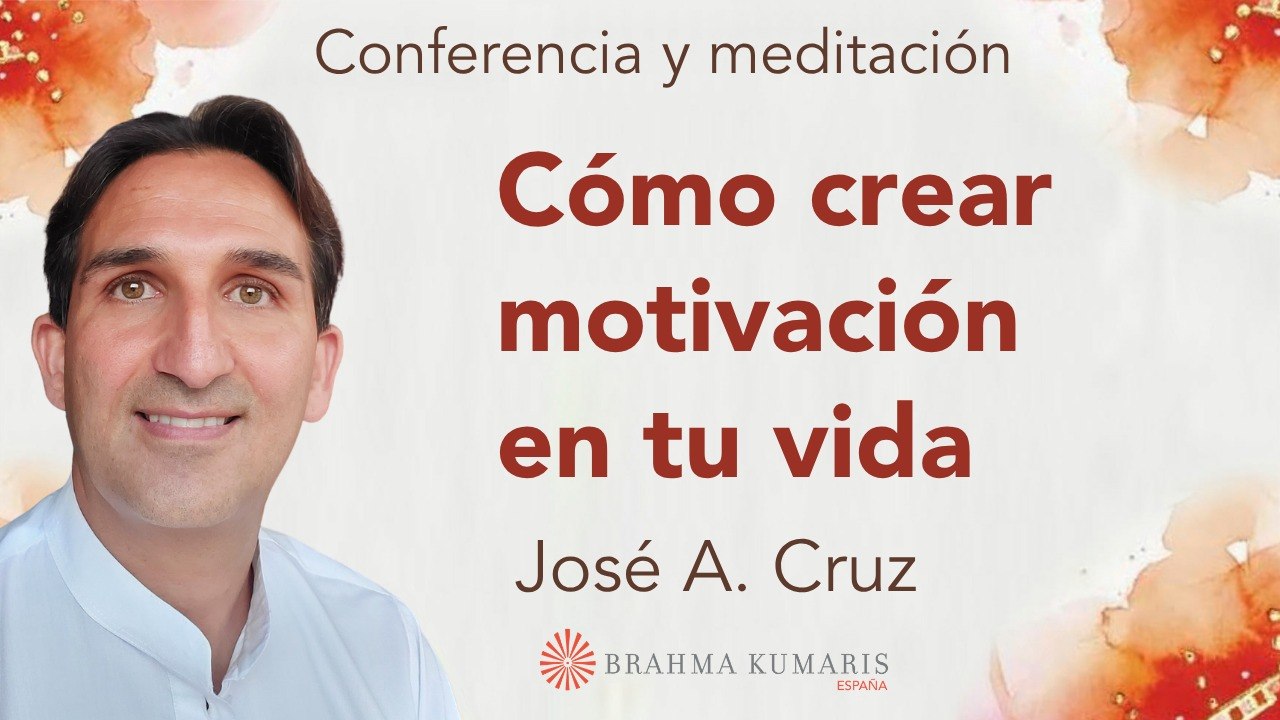 Conferencia y meditación

Cómo crear motivación en tu vida

José A. Cruz

BRAHMA KUMARIS
ESPAÑA